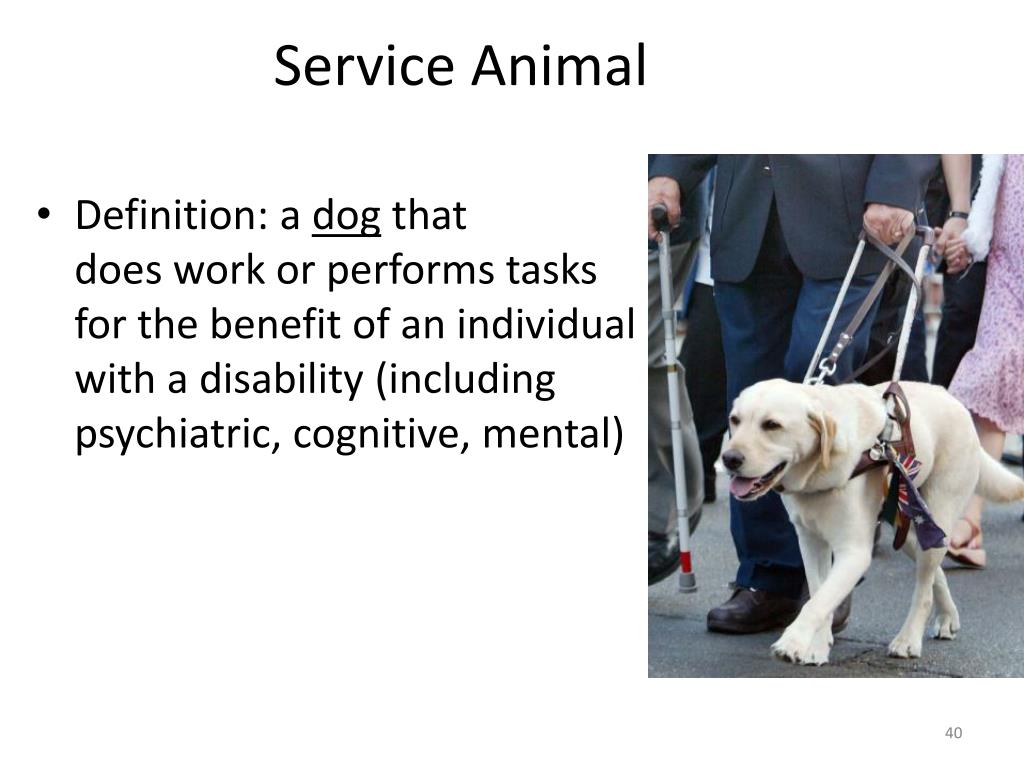 Service Animal

• Definition: a dog that does work or performs tasks for the benefit of an individual with a disability (including psychiatric, cognitive, mental)

40